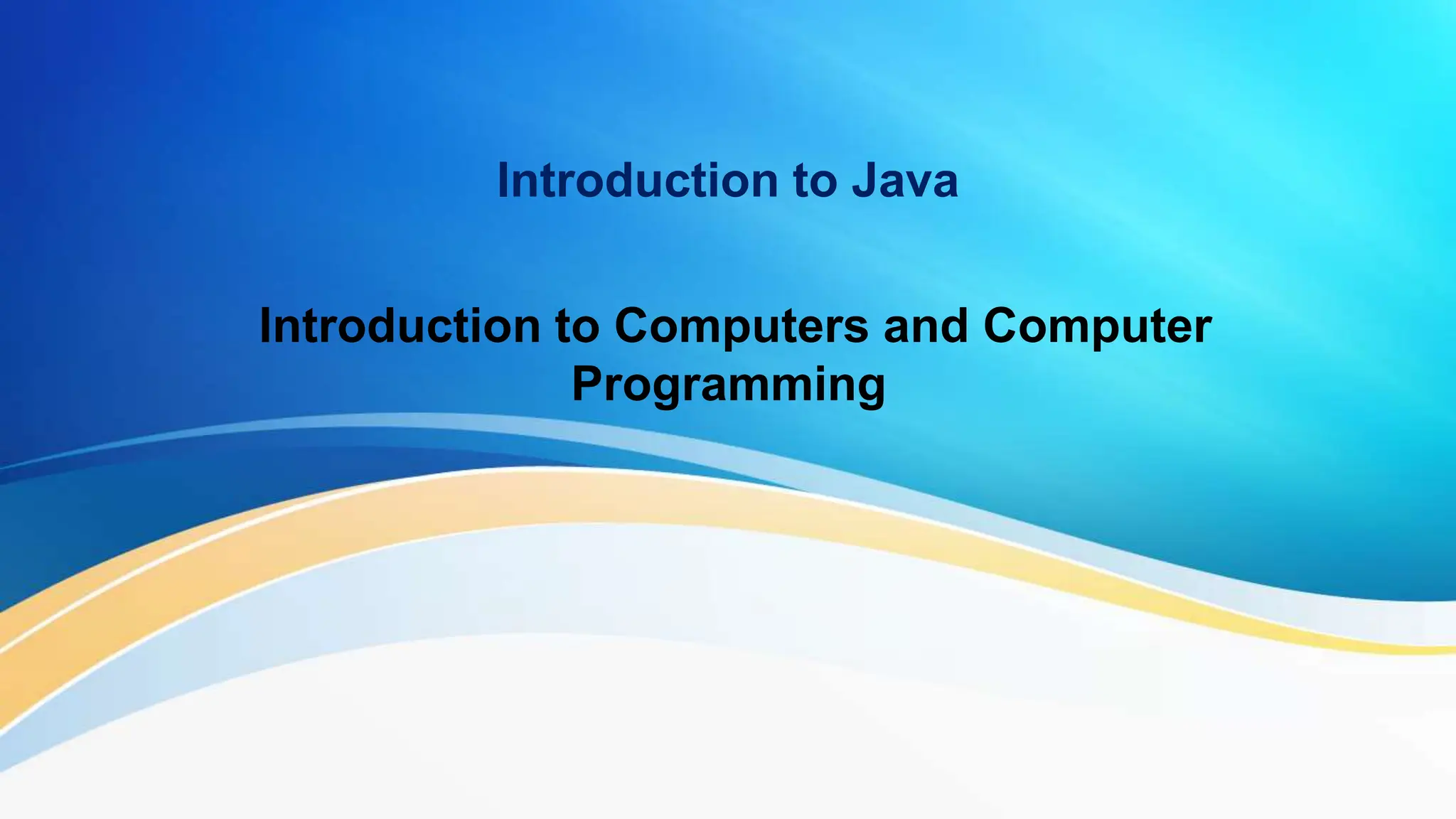 Introduction to Java

Introduction to Computers and Computer Programming